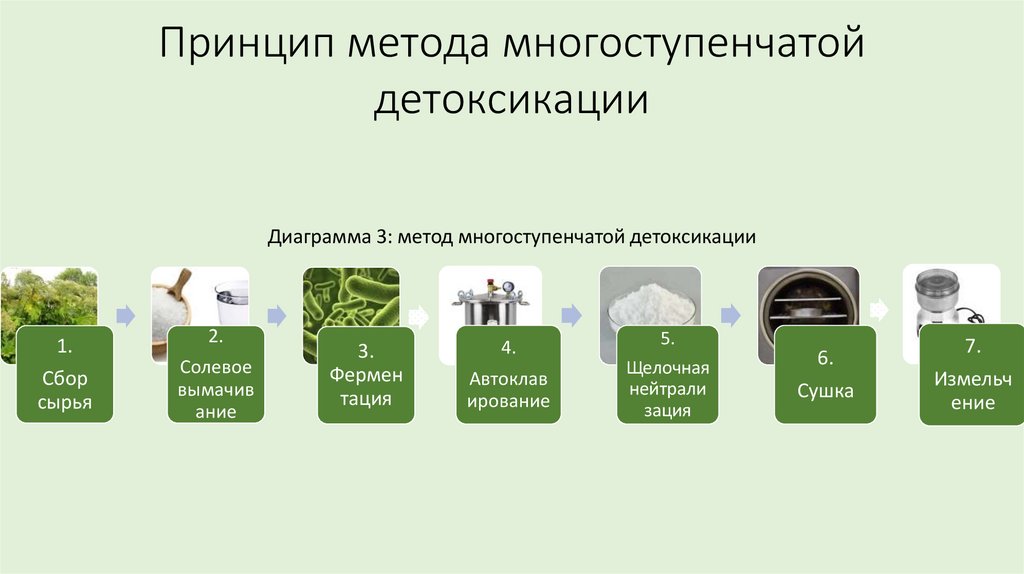 Принцип метода многоступенчатой детоксикации

Диаграмма 3: метод многоступенчатой детоксикации

1. Сбор сырья

2. Солевое вымачивание

3. Ферментация

4. Автоклавирование

5. Щелочная нейтрализация

6. Сушка

7. Измельчение